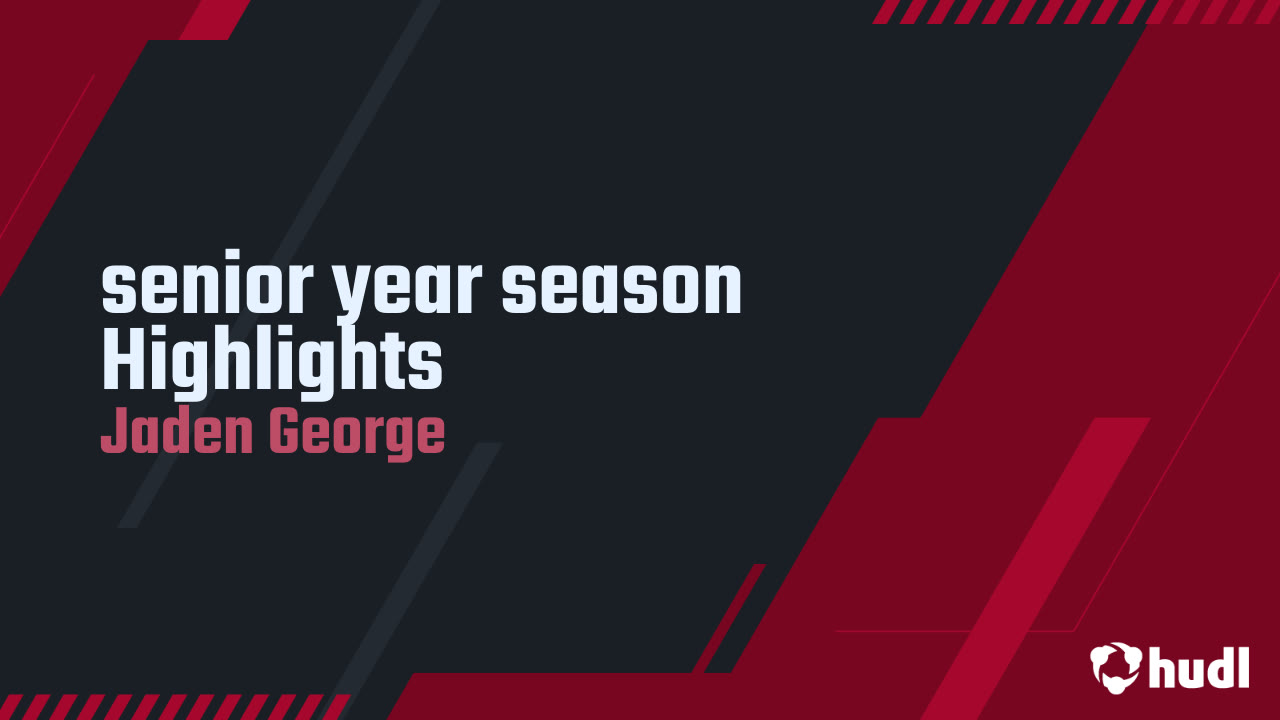 senior year season Highlights
Jaden George

hudl